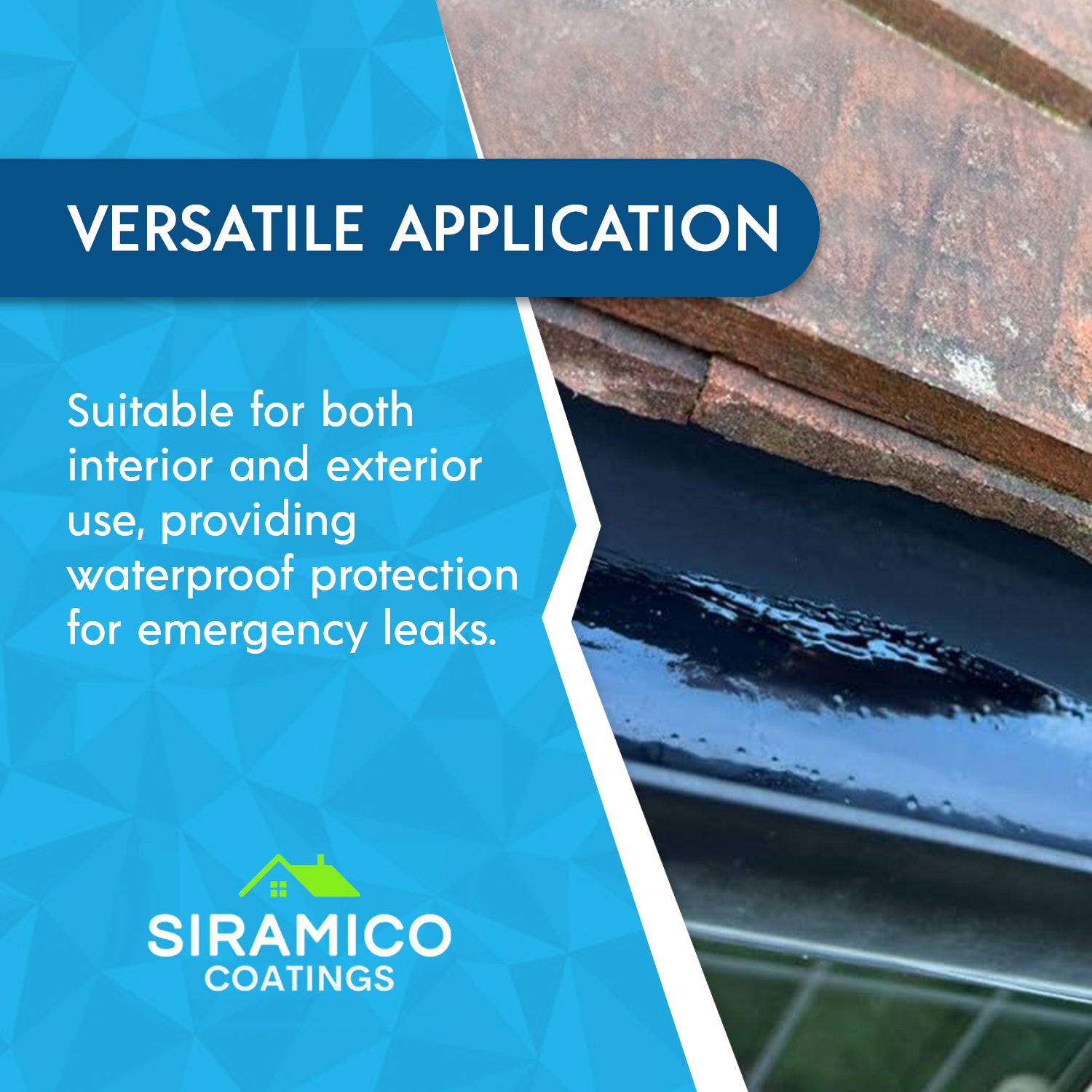 VERSATILE APPLICATION

Suitable for both interior and exterior use, providing waterproof protection for emergency leaks.

SIRAMICO
COATINGS